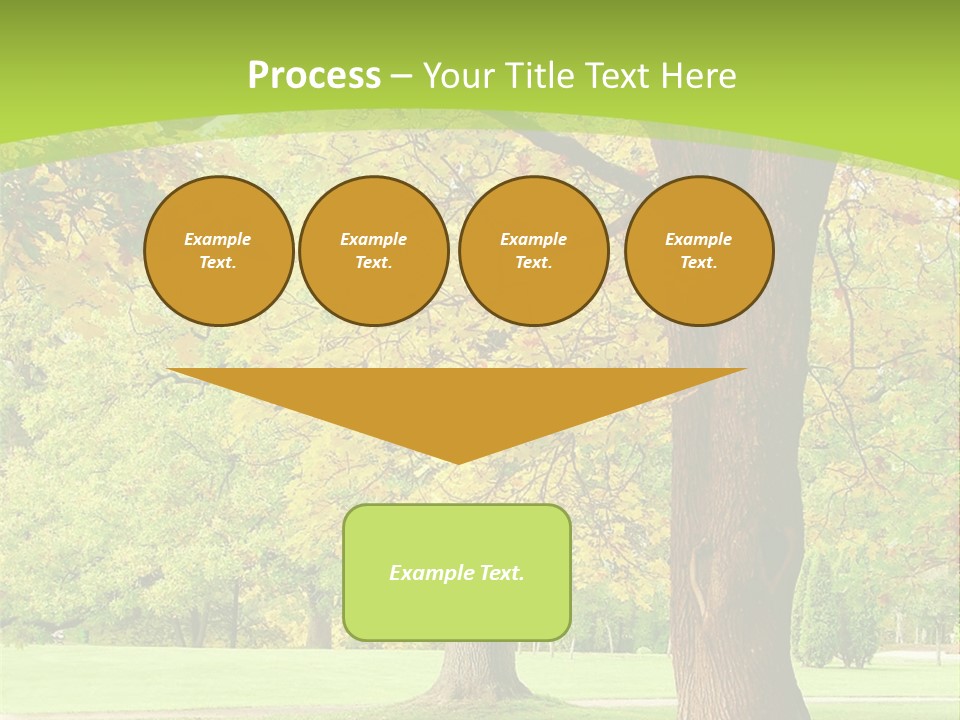 Process – Your Title Text Here

Example Text.

Example Text.

Example Text.

Example Text.

Example Text.